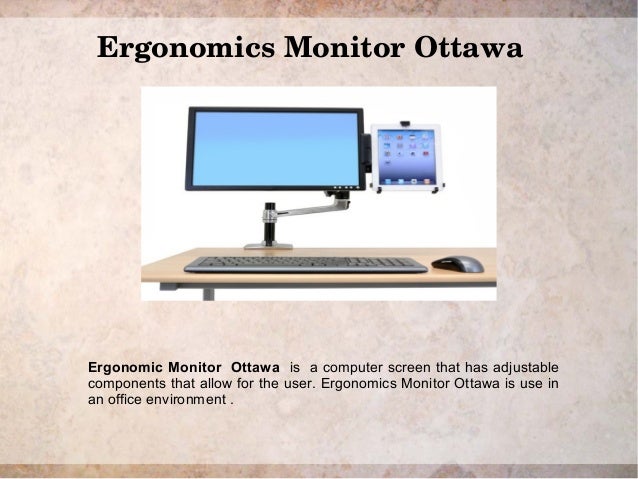 Ergonomics Monitor Ottawa

Ergonomic Monitor Ottawa is a computer screen that has adjustable components that allow for the user. Ergonomics Monitor Ottawa is use in an office environment .